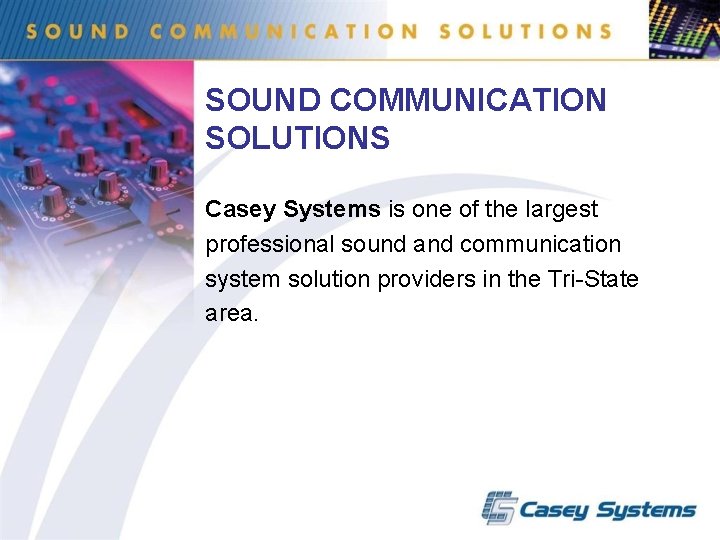 SOUND COMMUNICATION SOLUTIONS

SOUND COMMUNICATION SOLUTIONS

Casey Systems is one of the largest professional sound and communication system solution providers in the Tri-State area.

Casey Systems